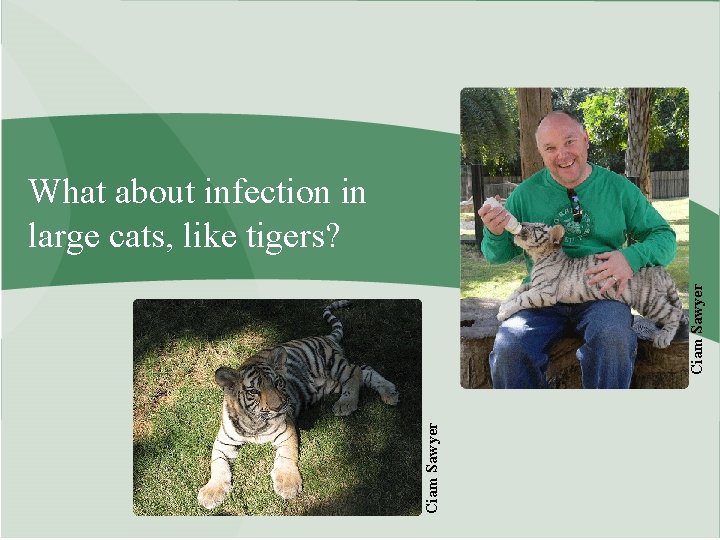 What about infection in large cats, like tigers?

Ciam Sawyer

Ciam Sawyer